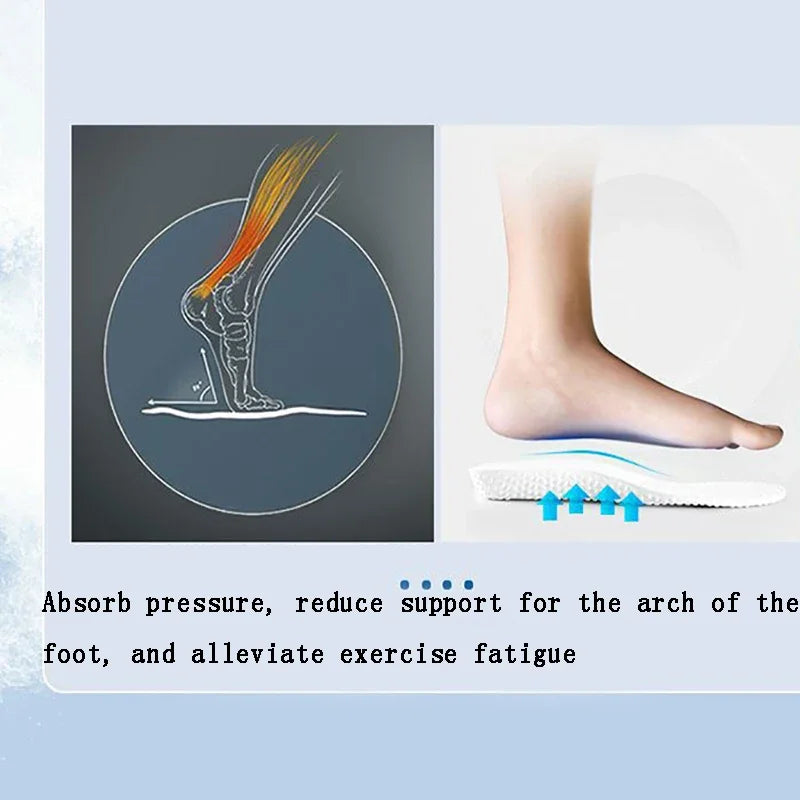 Absorb pressure, reduce support for the arch of the foot, and alleviate exercise fatigue